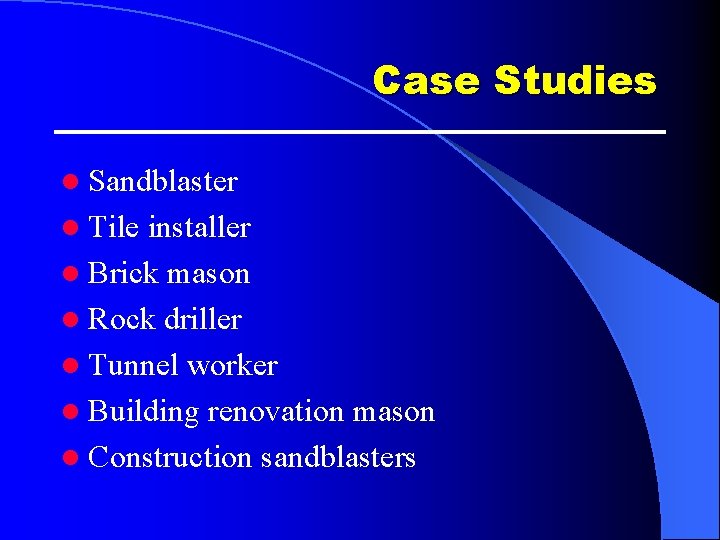 Case Studies

• Sandblaster
• Tile installer
• Brick mason
• Rock driller
• Tunnel worker
• Building renovation mason
• Construction sandblasters